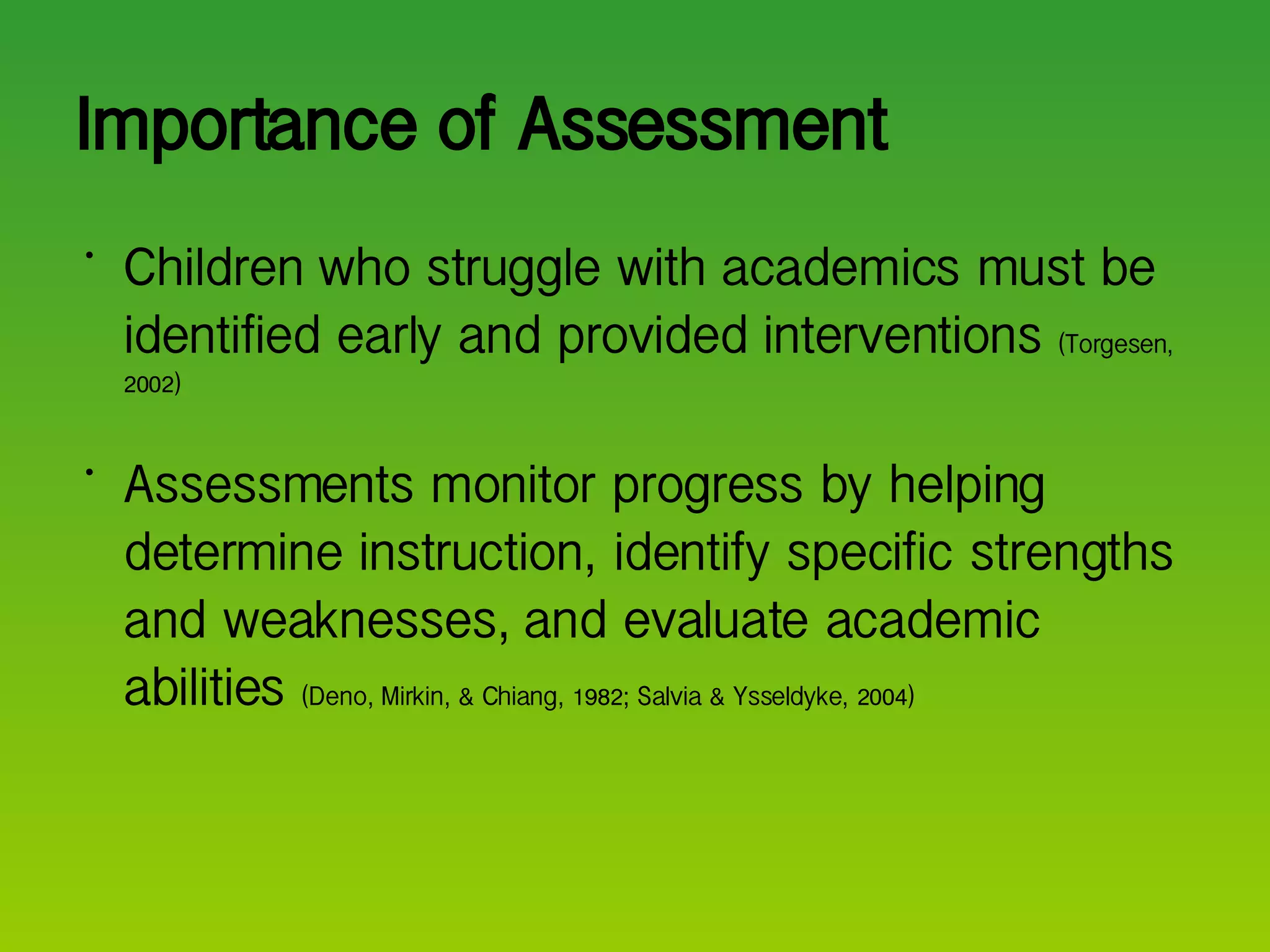 Importance of Assessment

• Children who struggle with academics must be identified early and provided interventions (Torgesen, 2002)

• Assessments monitor progress by helping determine instruction, identify specific strengths and weaknesses, and evaluate academic abilities (Deno, Mirkin, & Chiang, 1982; Salvia & Ysseldyke, 2004)